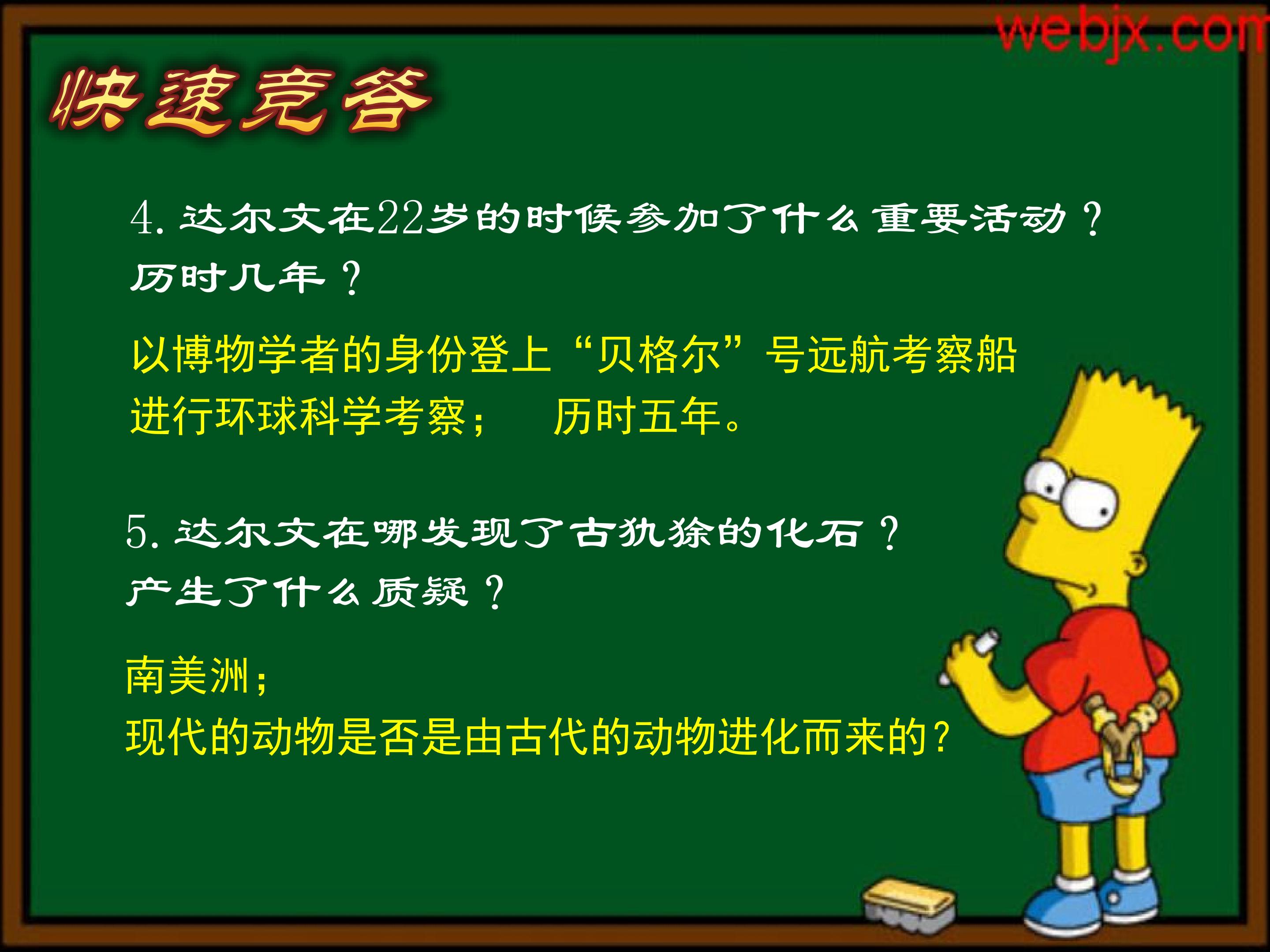 快速竞答

4.达尔文在22岁的时候参加了什么重要活动？历时几年？

以博物学者的身份登上“贝格尔”号远航考察船进行环球科学考察； 历时五年。

5.达尔文在哪发现了古犰狳的化石？产生了什么质疑？

南美洲；
现代的动物是否是由古代的动物进化而来的？

webjx.com